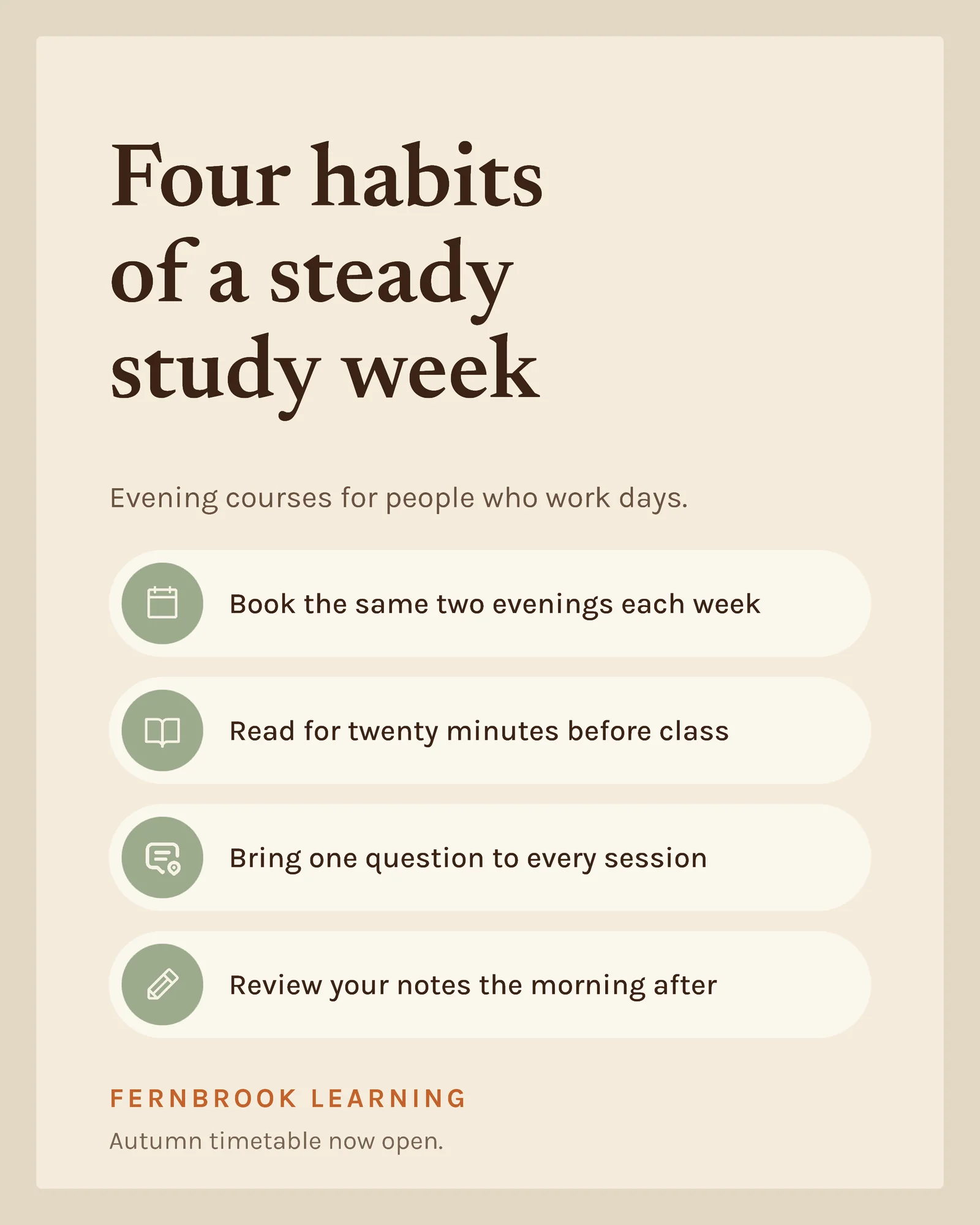 Four habits of a steady study week

Evening courses for people who work days.

Book the same two evenings each week

Read for twenty minutes before class

Bring one question to every session

Review your notes the morning after

FERNBROOK LEARNING

Autumn timetable now open.